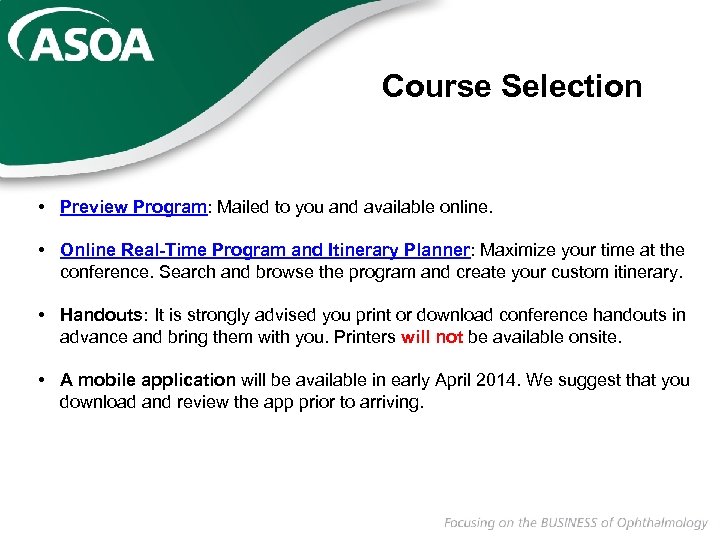 ASOA

Course Selection

• Preview Program: Mailed to you and available online.

• Online Real-Time Program and Itinerary Planner: Maximize your time at the conference. Search and browse the program and create your custom itinerary.

• Handouts: It is strongly advised you print or download conference handouts in advance and bring them with you. Printers will not be available onsite.

• A mobile application will be available in early April 2014. We suggest that you download and review the app prior to arriving.

Focusing on the BUSINESS of Ophthalmology